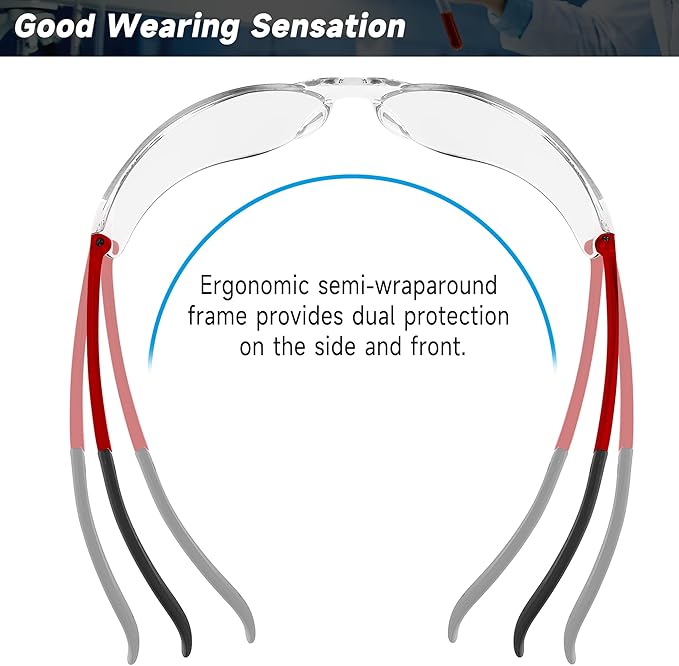 Good Wearing Sensation

Ergonomic semi-wraparound frame provides dual protection on the side and front.